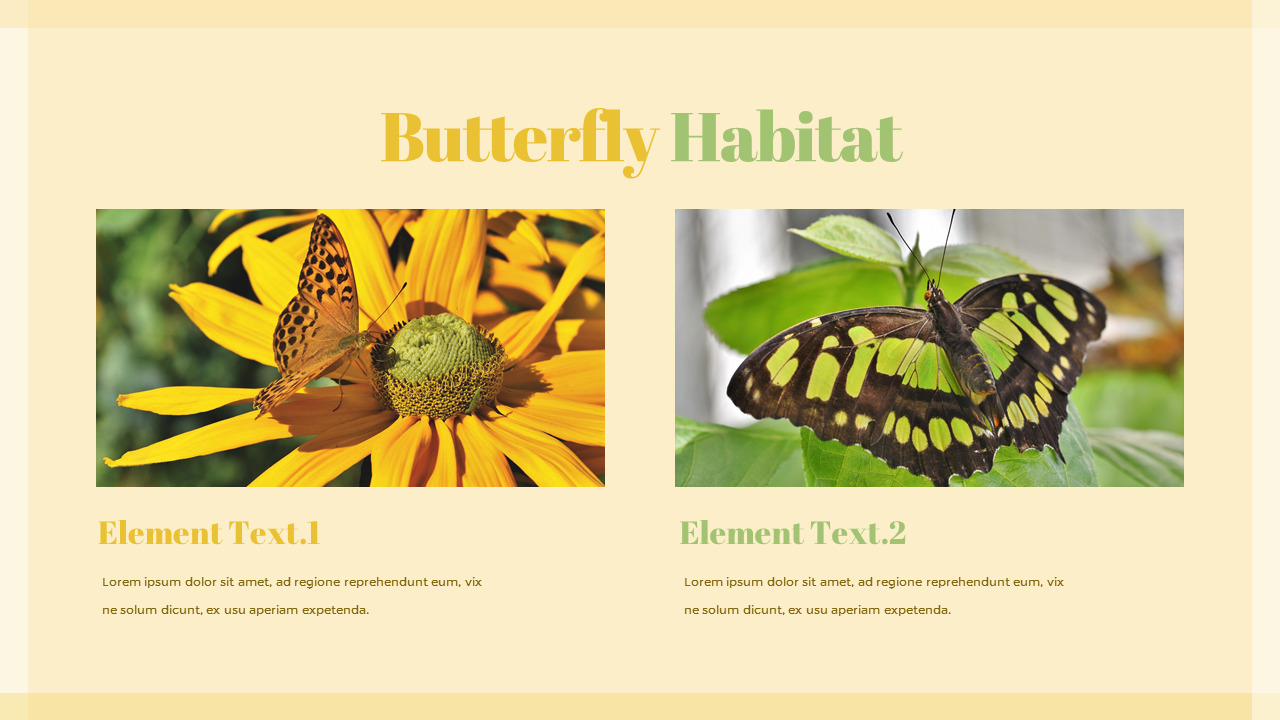 Butterfly Habitat

Element Text.1

Lorem ipsum dolor sit amet, ad regione reprehendunt eum, vix ne solum dicunt, ex usu aperiam expetenda.

Element Text.2

Lorem ipsum dolor sit amet, ad regione reprehendunt eum, vix ne solum dicunt, ex usu aperiam expetenda.